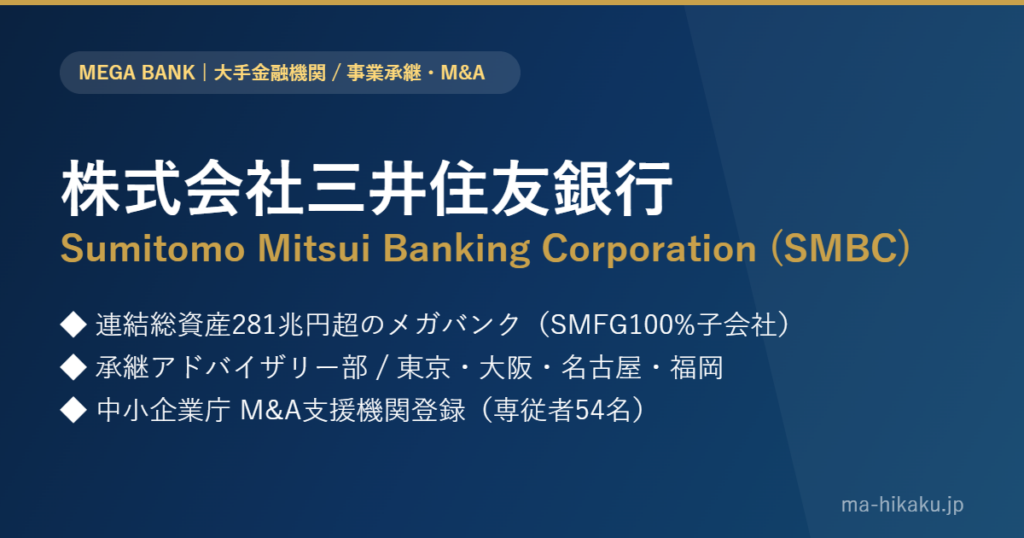 MEGA BANK | 大手金融機関 / 事業承継・M&A

株式会社三井住友銀行
Sumitomo Mitsui Banking Corporation (SMBC)

◆ 連結総資産281兆円超のメガバンク（SMFG100%子会社）
◆ 承継アドバイザリー部 / 東京・大阪・名古屋・福岡
◆ 中小企業庁 M&A支援機関登録（専従者54名）

ma-hikaku.jp